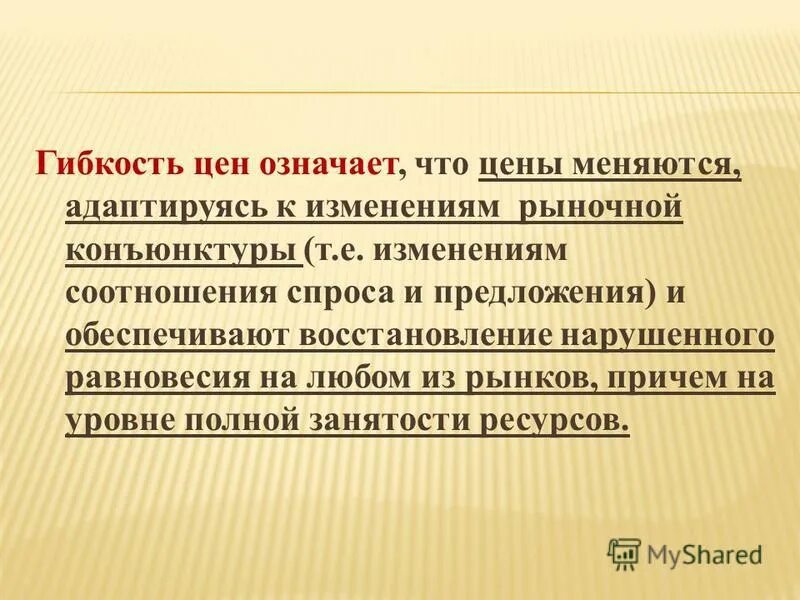 Гибкость цен означает, что цены меняются, адаптируясь к изменениям рыночной конъюнктуры (т.е. изменениям соотношения спроса и предложения) и обеспечивают восстановление нарушенного равновесия на любом из рынков, причем на уровне полной занятости ресурсов.

MyShared